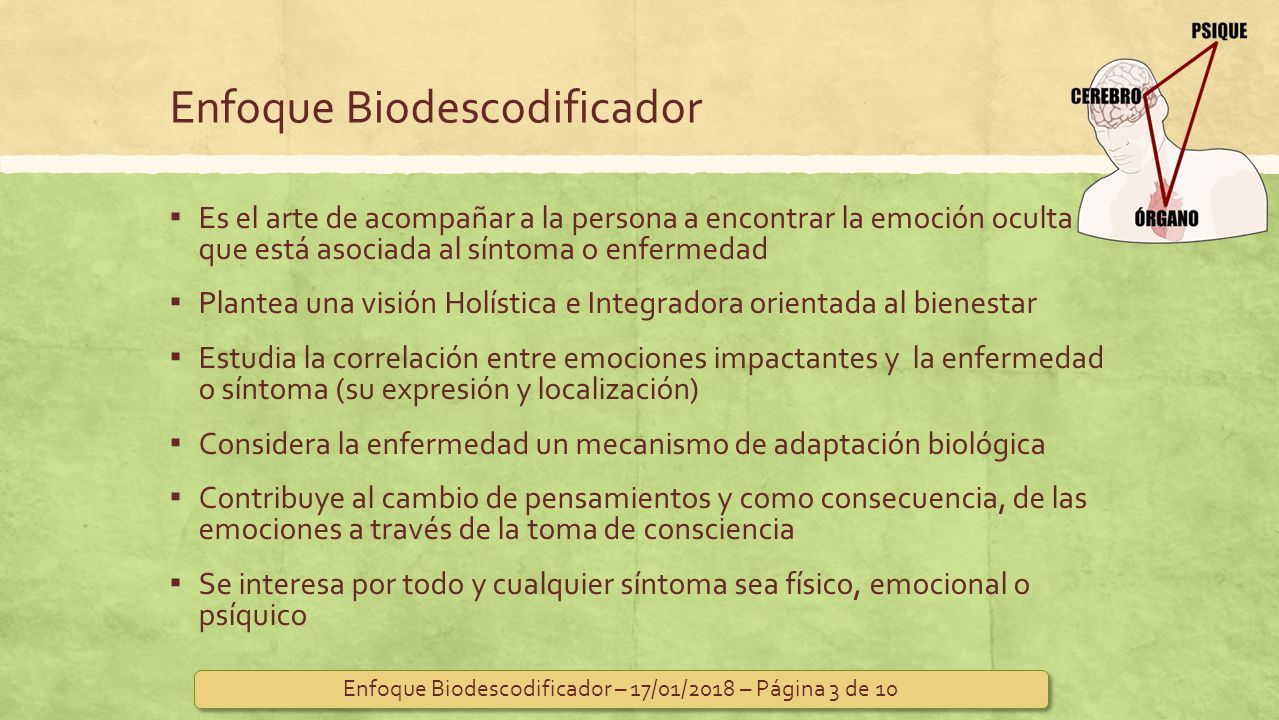 Enfoque Biodescodificador

PSIQUE
CEREBRO
ÓRGANO

▪ Es el arte de acompañar a la persona a encontrar la emoción oculta que está asociada al síntoma o enfermedad

▪ Plantea una visión Holística e Integradora orientada al bienestar

▪ Estudia la correlación entre emociones impactantes y la enfermedad o síntoma (su expresión y localización)

▪ Considera la enfermedad un mecanismo de adaptación biológica

▪ Contribuye al cambio de pensamientos y como consecuencia, de las emociones a través de la toma de consciencia

▪ Se interesa por todo y cualquier síntoma sea físico, emocional o psíquico

Enfoque Biodescodificador – 17/01/2018 – Página 3 de 10